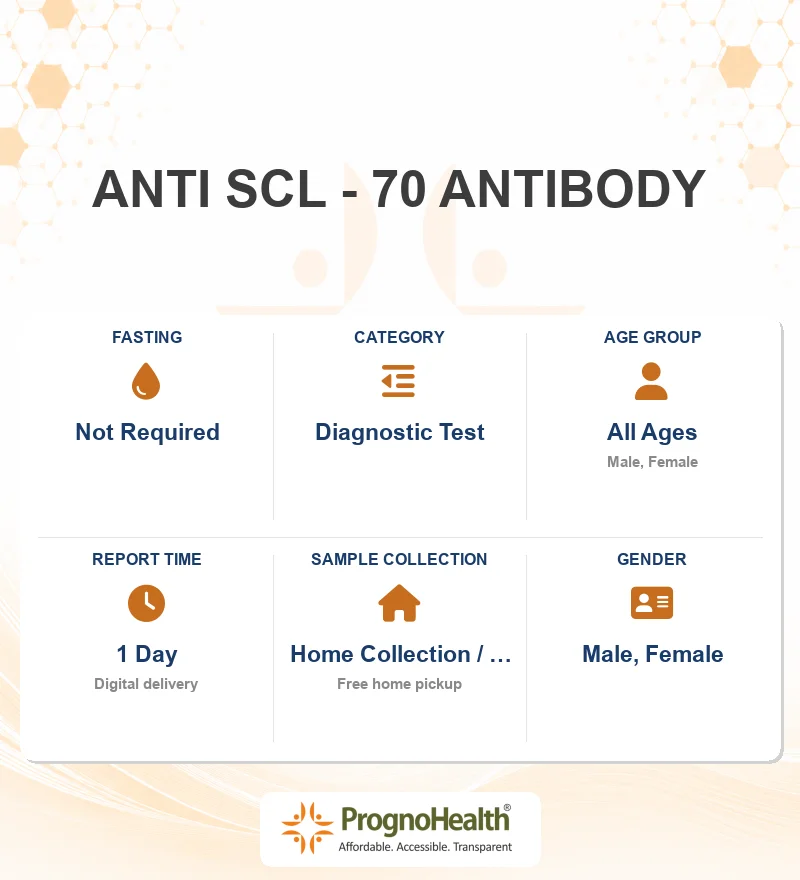 ANTI SCL - 70 ANTIBODY

FASTING
Not Required

CATEGORY
Diagnostic Test

AGE GROUP
All Ages
Male, Female

REPORT TIME
1 Day
Digital delivery

SAMPLE COLLECTION
Home Collection / ...
Free home pickup

GENDER
Male, Female

PrognoHealth®
Affordable. Accessible. Transparent